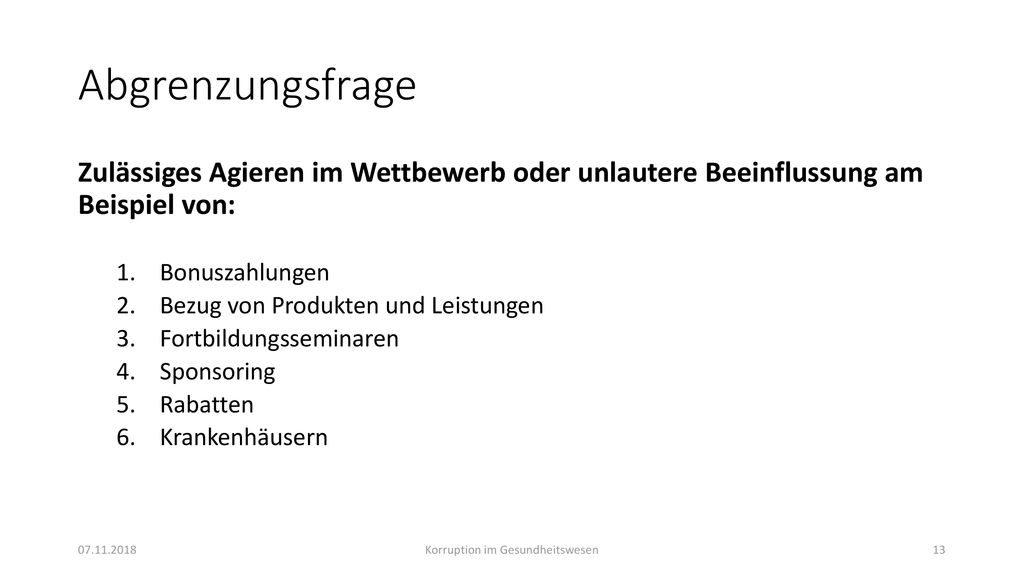 Abgrenzungsfrage

Zulässiges Agieren im Wettbewerb oder unlautere Beeinflussung am Beispiel von:

1. Bonuszahlungen
2. Bezug von Produkten und Leistungen
3. Fortbildungsseminaren
4. Sponsoring
5. Rabatten
6. Krankenhäusern

07.11.2018 Korruption im Gesundheitswesen 13